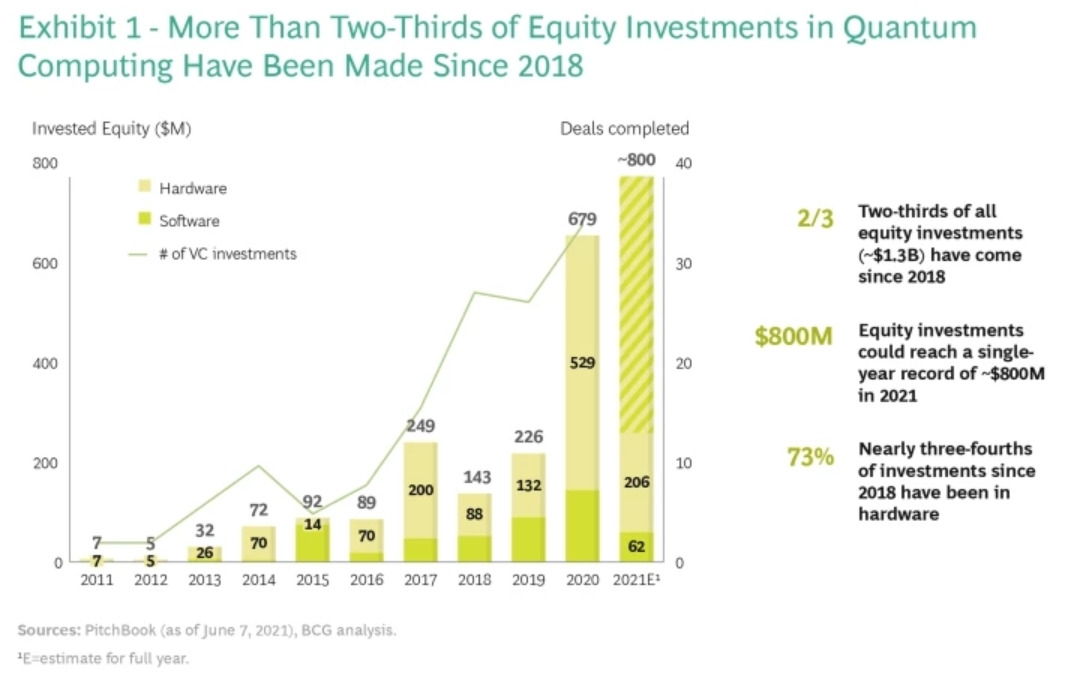 Exhibit 1 - More Than Two-Thirds of Equity Investments in Quantum Computing Have Been Made Since 2018

Invested Equity ($M)

Deals completed

800
600
400
200
0

40
30
20
10
0

Hardware
Software
# of VC investments

7
7
5
5
32
26
72
70
92
14
89
70
249
200
143
88
226
132
679
529
~800
206
62

2011 2012 2013 2014 2015 2016 2017 2018 2019 2020 2021E¹

2/3 Two-thirds of all equity investments (~$1.3B) have come since 2018

$800M Equity investments could reach a single-year record of ~$800M in 2021

73% Nearly three-fourths of investments since 2018 have been in hardware

Sources: PitchBook (as of June 7, 2021), BCG analysis.

¹E=estimate for full year.